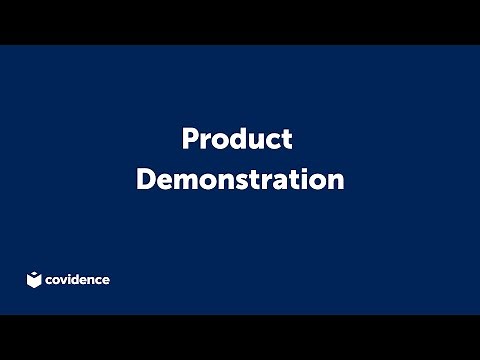 Product Demonstration

covidence